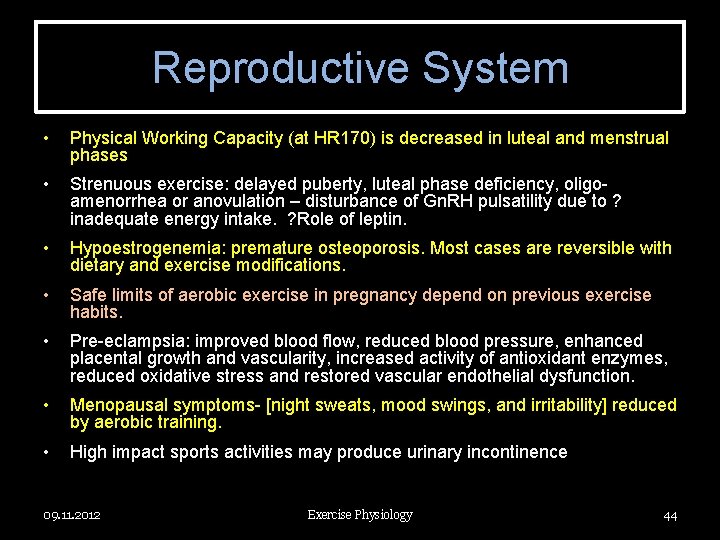 Reproductive System

• Physical Working Capacity (at HR170) is decreased in luteal and menstrual phases

• Strenuous exercise: delayed puberty, luteal phase deficiency, oligo-amenorrhea or anovulation – disturbance of GnRH pulsatility due to ? inadequate energy intake. ?Role of leptin.

• Hypoestrogenemia: premature osteoporosis. Most cases are reversible with dietary and exercise modifications.

• Safe limits of aerobic exercise in pregnancy depend on previous exercise habits.

• Pre-eclampsia: improved blood flow, reduced blood pressure, enhanced placental growth and vascularity, increased activity of antioxidant enzymes, reduced oxidative stress and restored vascular endothelial dysfunction.

• Menopausal symptoms- [night sweats, mood swings, and irritability] reduced by aerobic training.

• High impact sports activities may produce urinary incontinence

09.11.2012

Exercise Physiology

44